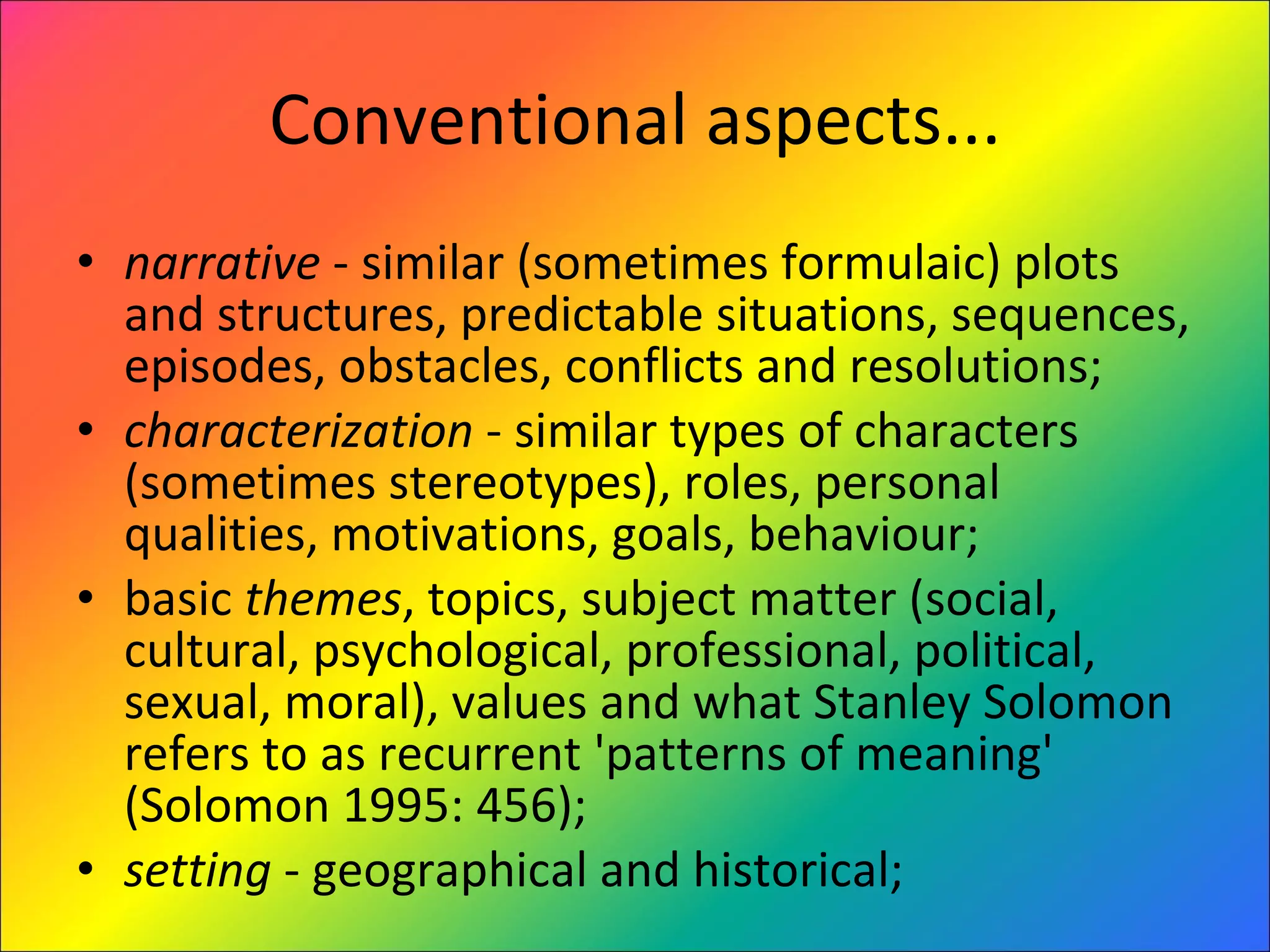 Conventional aspects...

• narrative - similar (sometimes formulaic) plots and structures, predictable situations, sequences, episodes, obstacles, conflicts and resolutions;
• characterization - similar types of characters (sometimes stereotypes), roles, personal qualities, motivations, goals, behaviour;
• basic themes, topics, subject matter (social, cultural, psychological, professional, political, sexual, moral), values and what Stanley Solomon refers to as recurrent 'patterns of meaning' (Solomon 1995: 456);
• setting - geographical and historical;